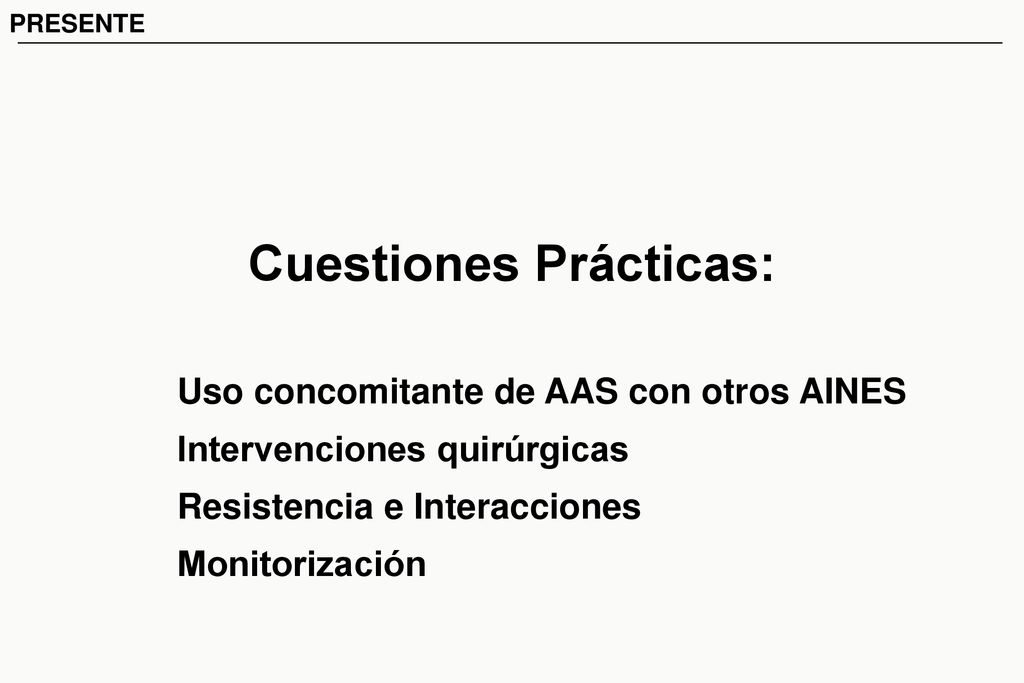 PRESENTE

Cuestiones Prácticas:

Uso concomitante de AAS con otros AINES

Intervenciones quirúrgicas

Resistencia e Interacciones

Monitorización